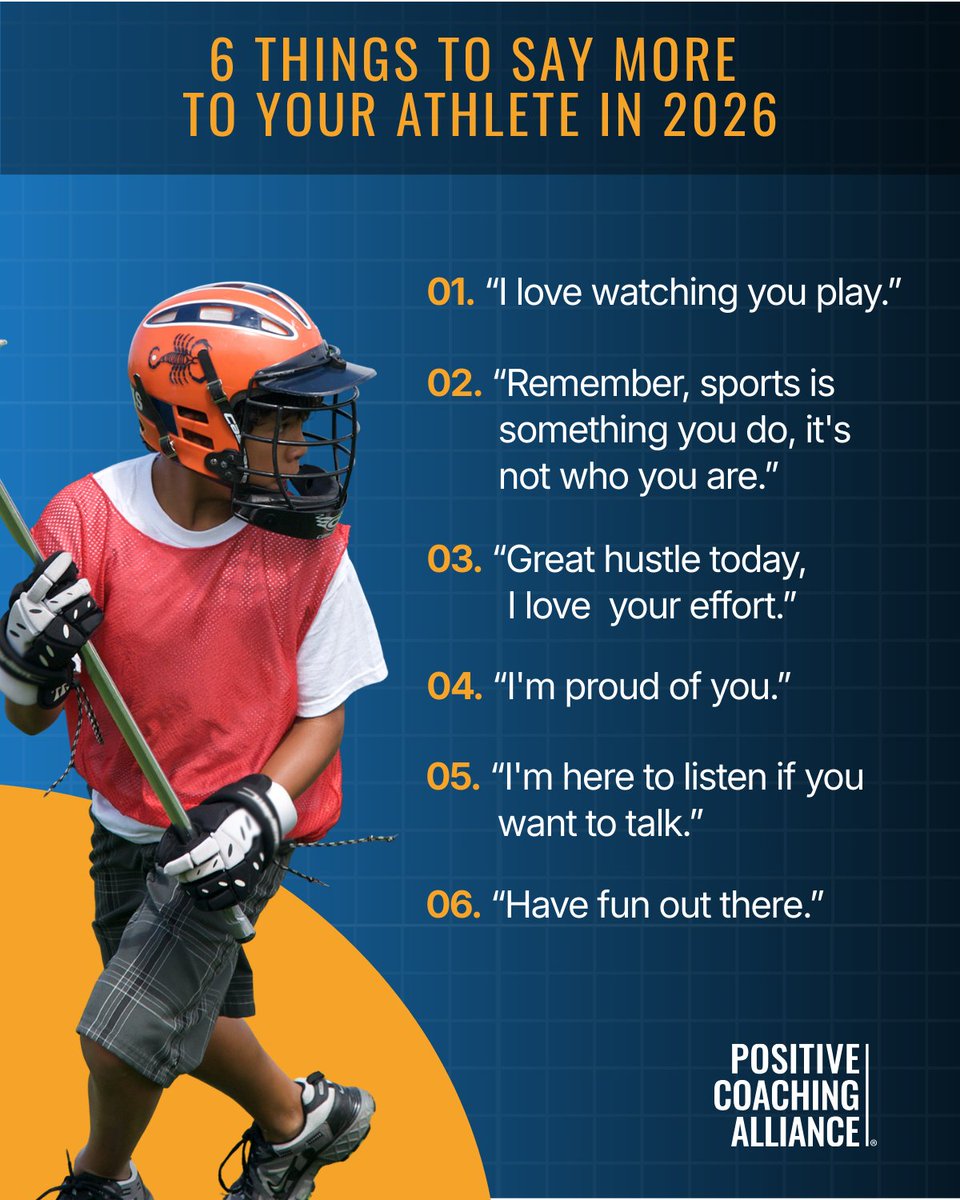 6 THINGS TO SAY MORE TO YOUR ATHLETE IN 2026

01. “I love watching you play.”

02. “Remember, sports is something you do, it's not who you are.”

03. “Great hustle today, I love your effort.”

04. “I'm proud of you.”

05. “I'm here to listen if you want to talk.”

06. “Have fun out there.”

POSITIVE COACHING ALLIANCE®